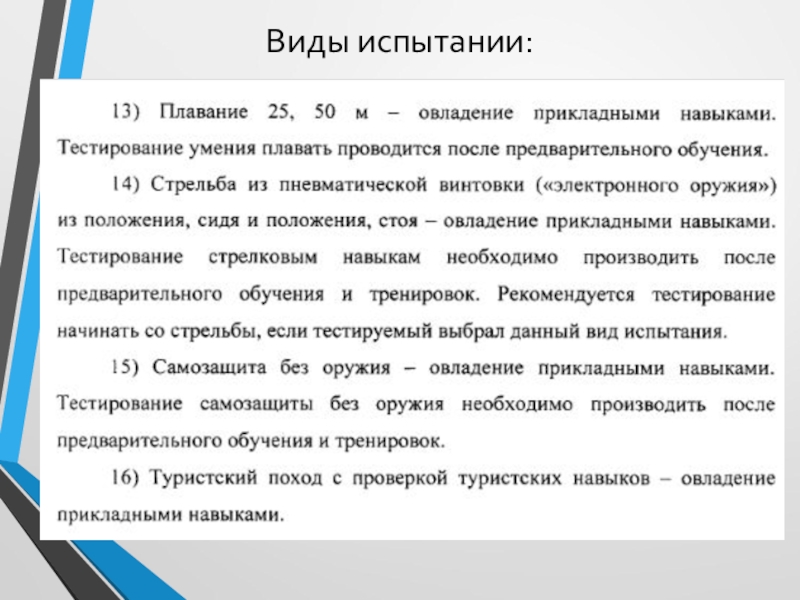 Виды испытании:

13) Плавание 25, 50 м – овладение прикладными навыками. Тестирование умения плавать проводится после предварительного обучения.

14) Стрельба из пневматической винтовки («электронного оружия») из положения, сидя и положения, стоя – овладение прикладными навыками. Тестирование стрелковым навыкам необходимо производить после предварительного обучения и тренировок. Рекомендуется тестирование начинать со стрельбы, если тестируемый выбрал данный вид испытания.

15) Самозащита без оружия – овладение прикладными навыками. Тестирование самозащиты без оружия необходимо производить после предварительного обучения и тренировок.

16) Туристский поход с проверкой туристских навыков – овладение прикладными навыками.